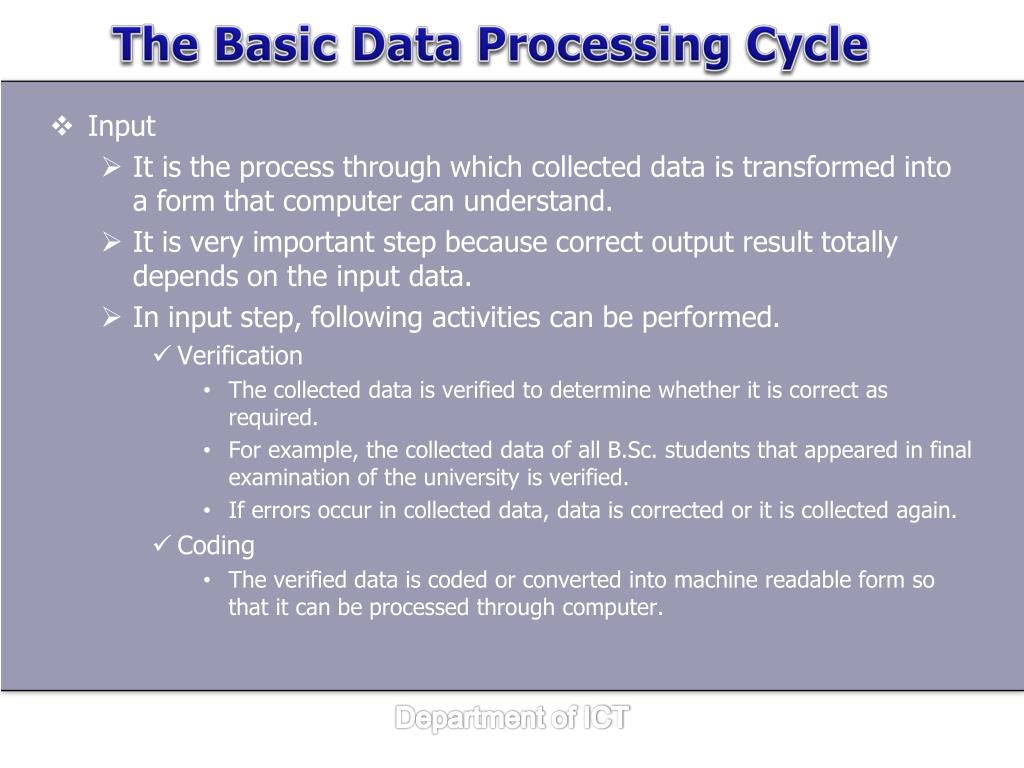 The Basic Data Processing Cycle

❖ Input

➢ It is the process through which collected data is transformed into a form that computer can understand.

➢ It is very important step because correct output result totally depends on the input data.

➢ In input step, following activities can be performed.

✓ Verification

• The collected data is verified to determine whether it is correct as required.

• For example, the collected data of all B.Sc. students that appeared in final examination of the university is verified.

• If errors occur in collected data, data is corrected or it is collected again.

✓ Coding

• The verified data is coded or converted into machine readable form so that it can be processed through computer.

Department of ICT